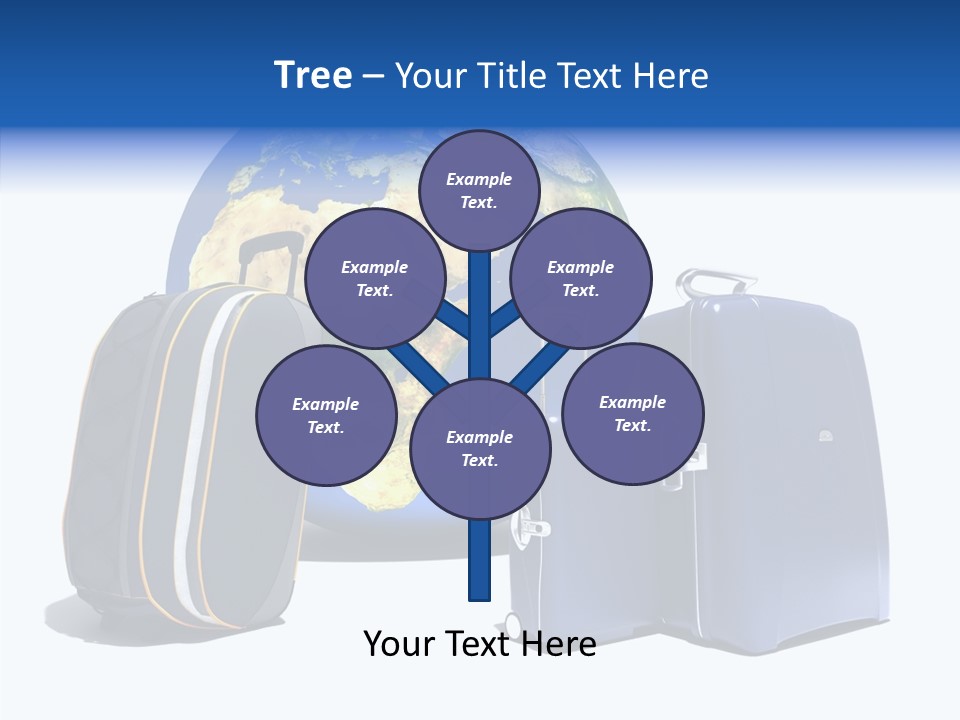 Tree – Your Title Text Here

Example Text.

Example Text.

Example Text.

Example Text.

Example Text.

Example Text.

Your Text Here